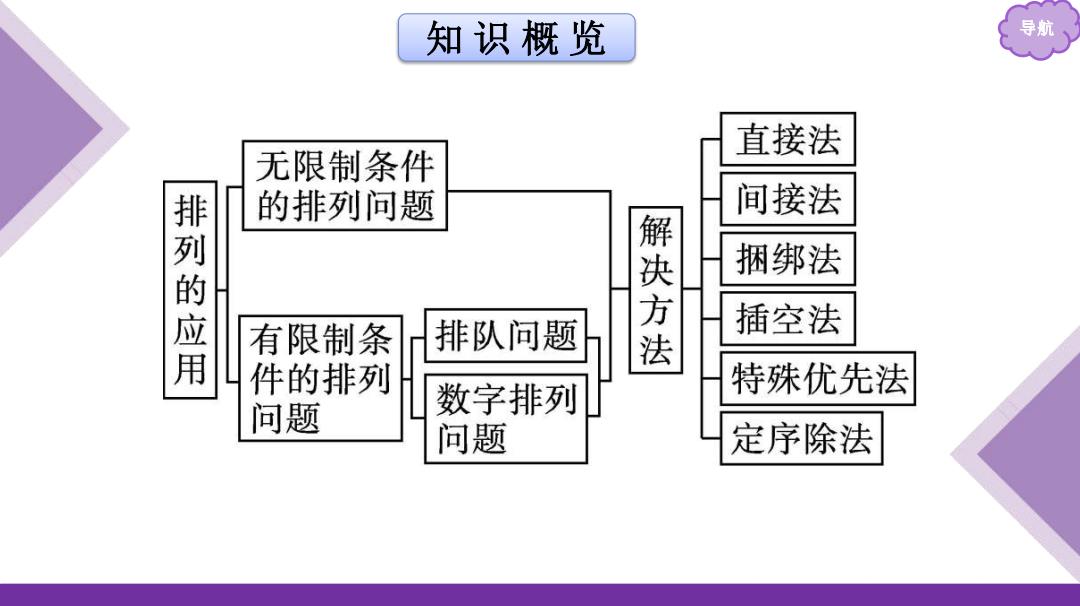 知识概览

导航

排列的应用

无限制条件的排列问题

有限制条件的排列问题

排队问题

数字排列问题

解决方法

直接法

间接法

捆绑法

插空法

特殊优先法

定序除法